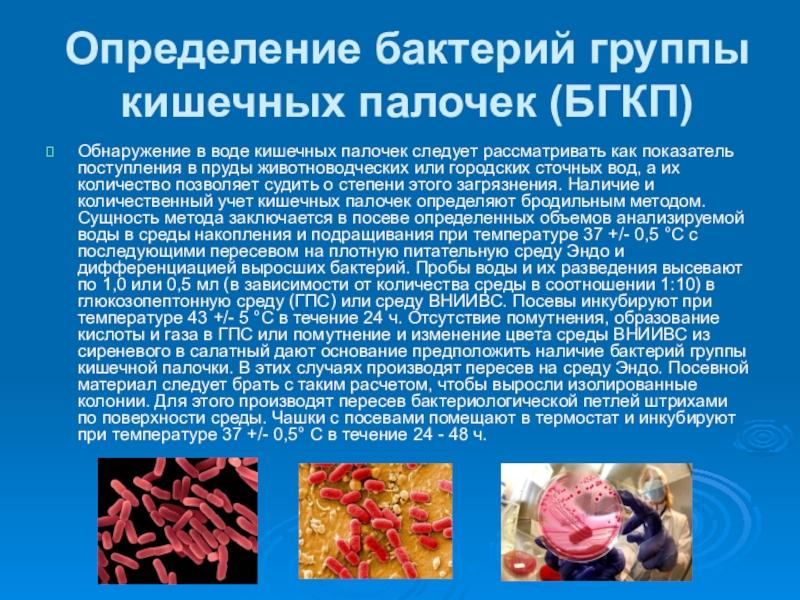 Определение бактерий группы кишечных палочек (БГКП)

Обнаружение в воде кишечных палочек следует рассматривать как показатель поступления в пруды животноводческих или городских сточных вод, а их количество позволяет судить о степени этого загрязнения. Наличие и количественный учет кишечных палочек определяют бродильным методом. Сущность метода заключается в посеве определенных объемов анализируемой воды в среды накопления и подращивания при температуре 37 +/- 0,5 °С с последующими пересевом на плотную питательную среду Эндо и дифференциацией выросших бактерий. Пробы воды и их разведения высевают по 1,0 или 0,5 мл (в зависимости от количества среды в соотношении 1:10) в глюкозопептонную среду (ГПС) или среду ВНИИВС. Посевы инкубируют при температуре 43 +/- 5 °С в течение 24 ч. Отсутствие помутнения, образование кислоты и газа в ГПС или помутнение и изменение цвета среды ВНИИВС из сиреневого в салатный дают основание предположить наличие бактерий группы кишечной палочки. В этих случаях производят пересев на среду Эндо. Посевной материал следует брать с таким расчетом, чтобы выросли изолированные колонии. Для этого производят пересев бактериологической петлей штрихами по поверхности среды. Чашки с посевами помещают в термостат и инкубируют при температуре 37 +/- 0,5° С в течение 24 - 48 ч.